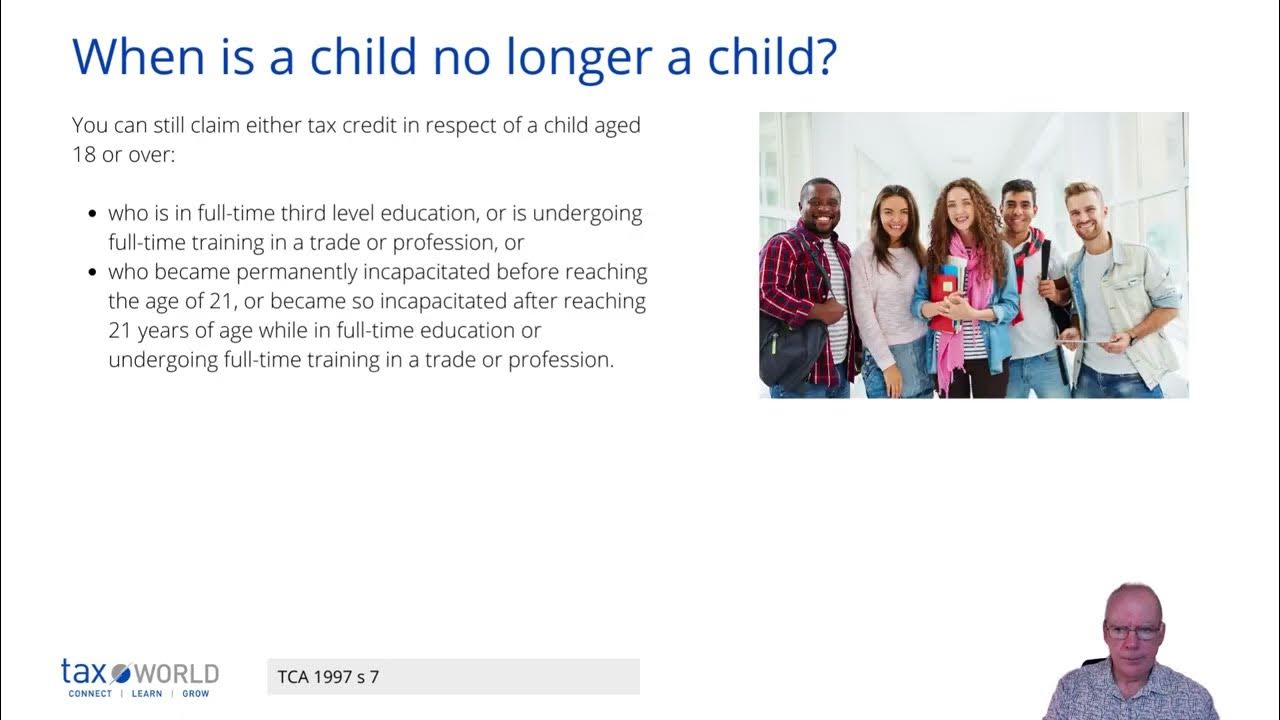 When is a child no longer a child?

You can still claim either tax credit in respect of a child aged 18 or over:

• who is in full-time third level education, or is undergoing full-time training in a trade or profession, or
• who became permanently incapacitated before reaching the age of 21, or became so incapacitated after reaching 21 years of age while in full-time education or undergoing full-time training in a trade or profession.

tax WORLD
CONNECT | LEARN | GROW

TCA 1997 s 7